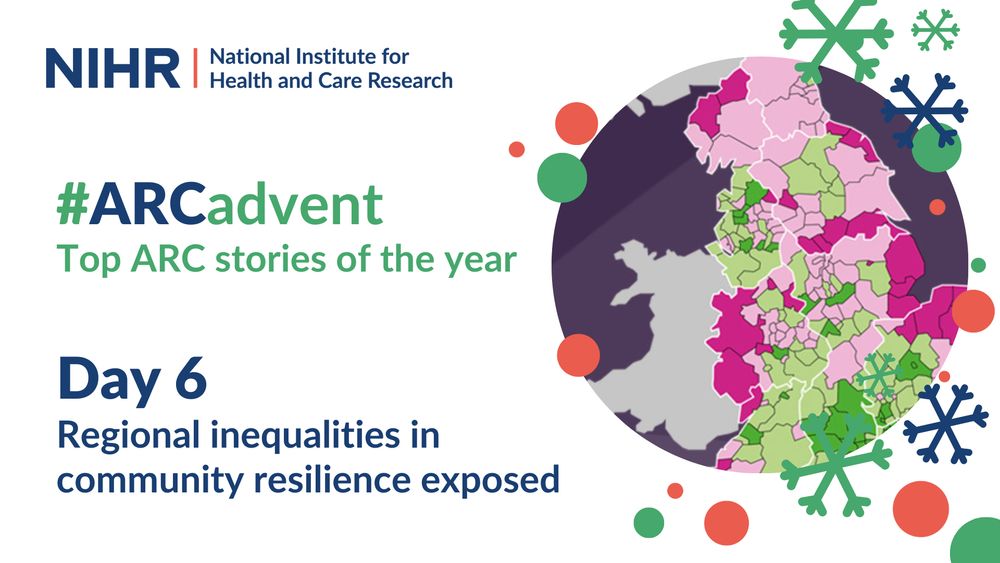 NIHR | National Institute for Health and Care Research

#ARCadvent
Top ARC stories of the year

Day 6
Regional inequalities in community resilience exposed